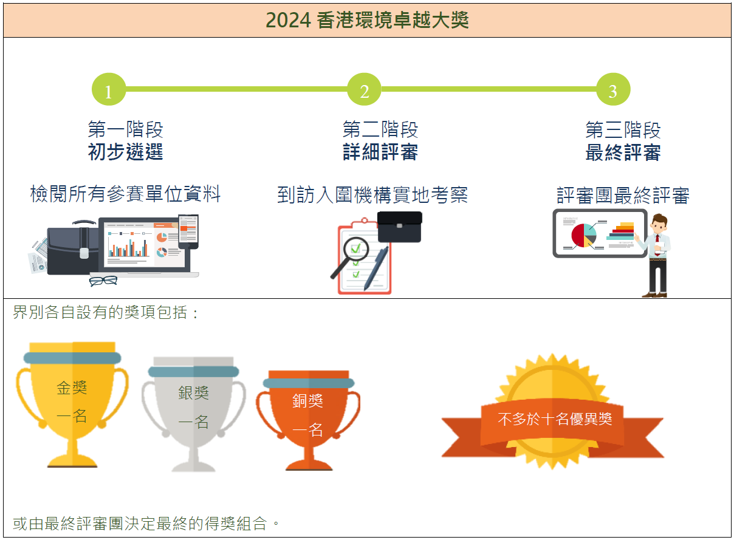 2024 香港環境卓越大獎

1

第一階段
初步遴選

檢閱所有參賽單位資料

2

第二階段
詳細評審

到訪入圍機構實地考察

3

第三階段
最終評審

評審團最終評審

界別各自設有的獎項包括：

金獎
一名

銀獎
一名

銅獎
一名

不多於十名優異獎

或由最終評審團決定最終的得獎組合。